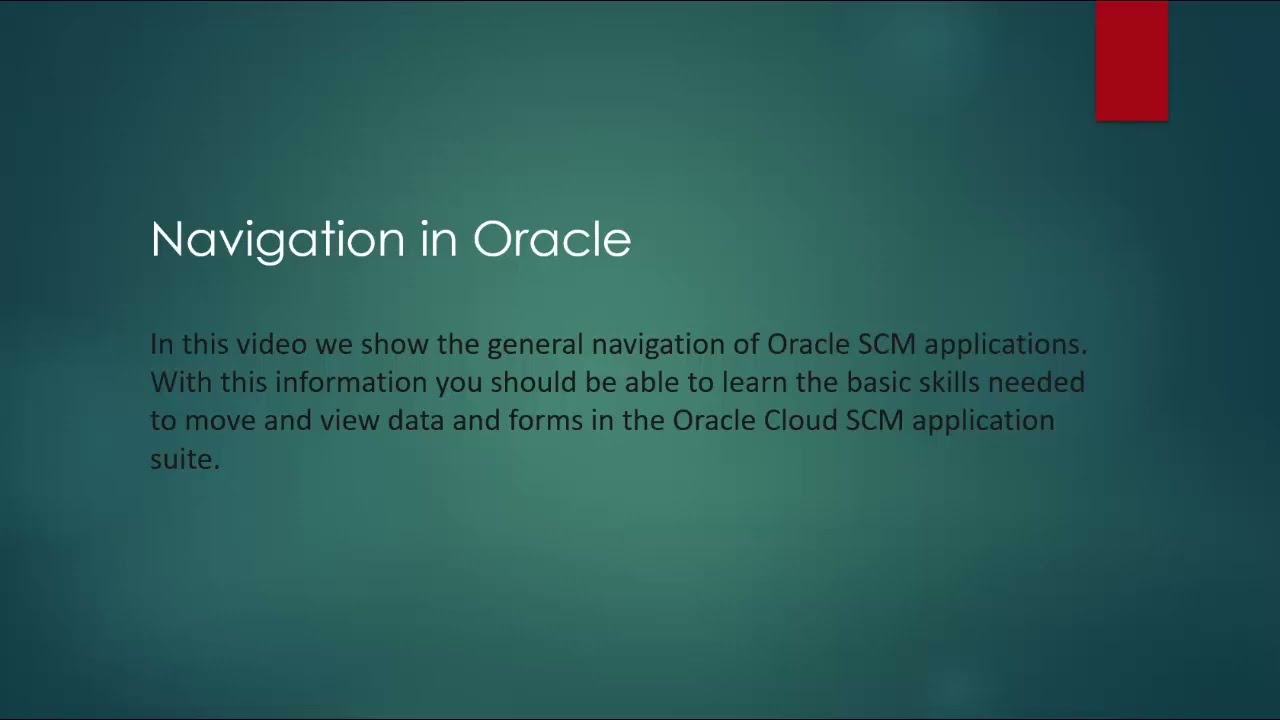 Navigation in Oracle

In this video we show the general navigation of Oracle SCM applications. With this information you should be able to learn the basic skills needed to move and view data and forms in the Oracle Cloud SCM application suite.